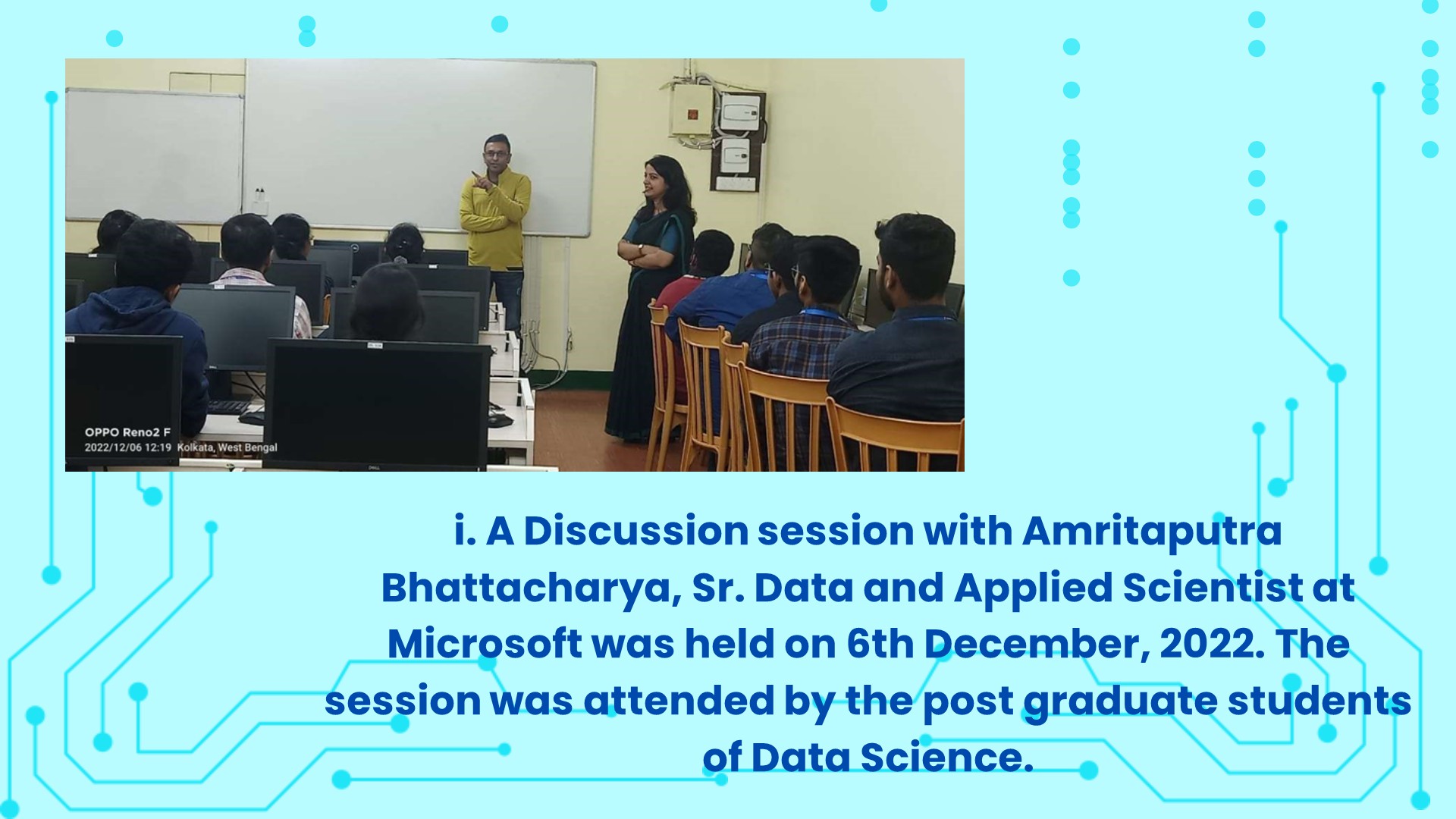 OPPO Reno2 F
2022/12/06 12:19 Kolkata, West Bengal

i. A Discussion session with Amritaputra Bhattacharya, Sr. Data and Applied Scientist at Microsoft was held on 6th December, 2022. The session was attended by the post graduate students of Data Science.